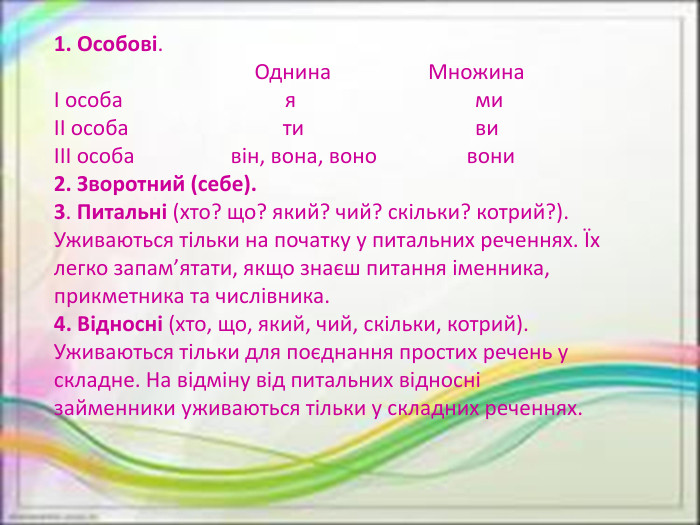 1. Особові.

| | Однина | Множина |
|---|---|---|
| І особа | я | ми |
| ІІ особа | ти | ви |
| ІІІ особа | він, вона, воно | вони |

2. Зворотний (себе).
3. Питальні (хто? що? який? чий? скільки? котрий?). Уживаються тільки на початку у питальних реченнях. Їх легко запам’ятати, якщо знаєш питання іменника, прикметника та числівника.
4. Відносні (хто, що, який, чий, скільки, котрий). Уживаються тільки для поєднання простих речень у складне. На відміну від питальних відносні займенники уживаються тільки у складних реченнях.